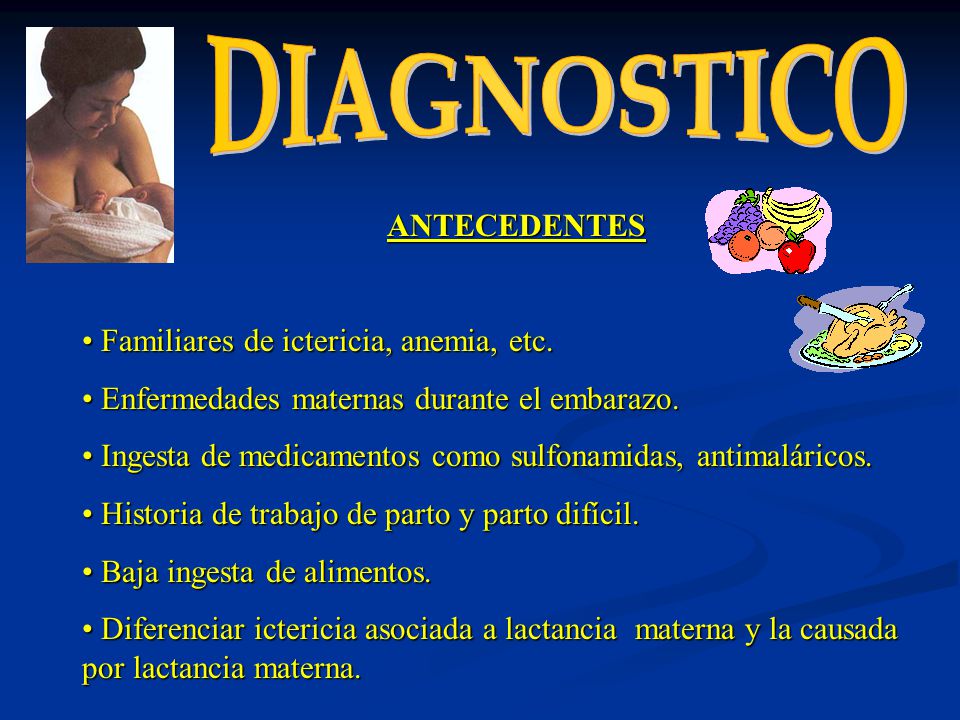 DIAGNOSTICO

ANTECEDENTES

• Familiares de ictericia, anemia, etc.

• Enfermedades maternas durante el embarazo.

• Ingesta de medicamentos como sulfonamidas, antimaláricos.

• Historia de trabajo de parto y parto difícil.

• Baja ingesta de alimentos.

• Diferenciar ictericia asociada a lactancia materna y la causada por lactancia materna.